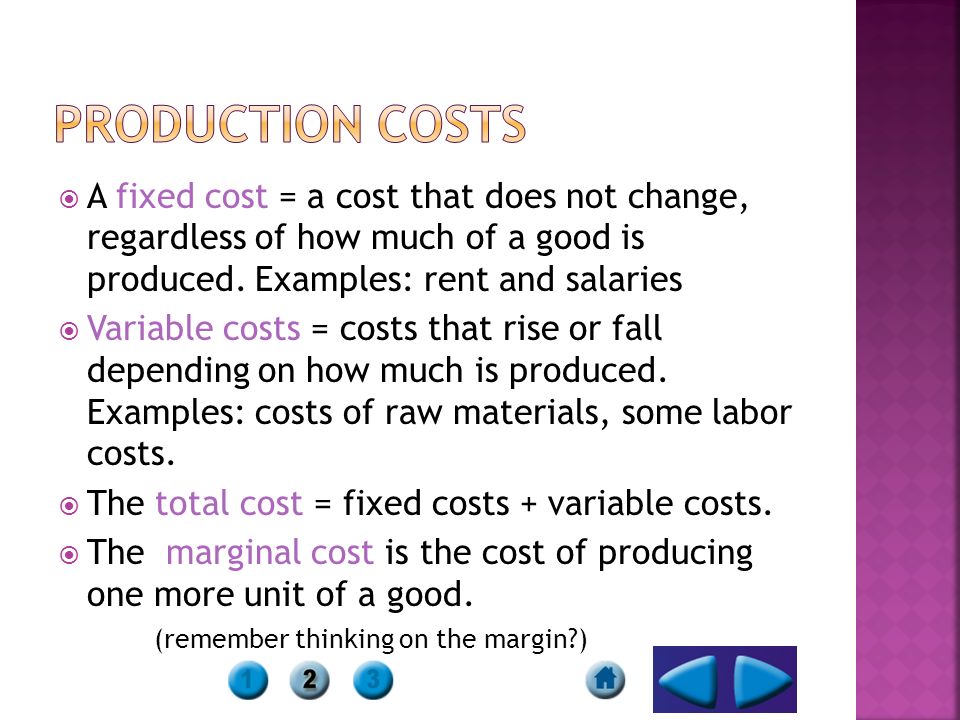 PRODUCTION COSTS

A fixed cost = a cost that does not change, regardless of how much of a good is produced. Examples: rent and salaries

Variable costs = costs that rise or fall depending on how much is produced. Examples: costs of raw materials, some labor costs.

The total cost = fixed costs + variable costs.

The marginal cost is the cost of producing one more unit of a good.

(remember thinking on the margin?)

1 2 3